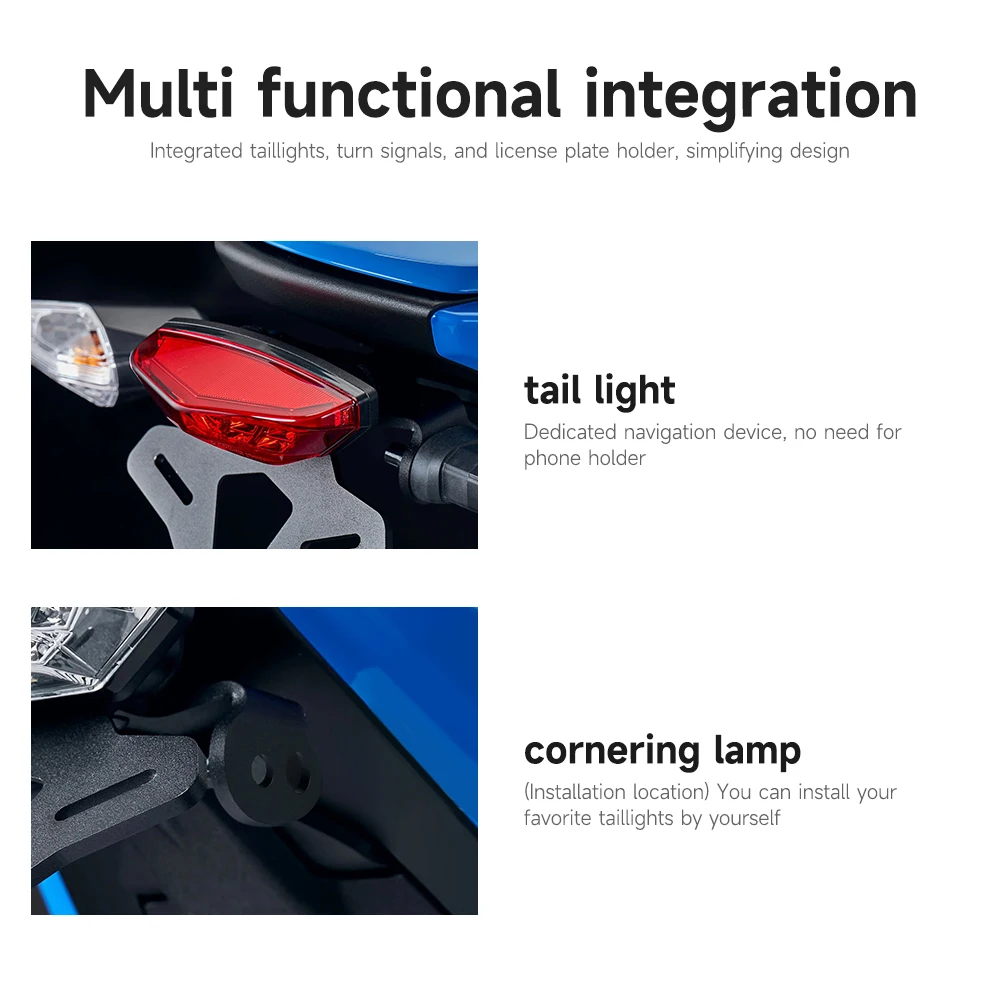 Multi functional integration

Integrated taillights, turn signals, and license plate holder, simplifying design

tail light

Dedicated navigation device, no need for phone holder

cornering lamp

(Installation location) You can install your favorite taillights by yourself